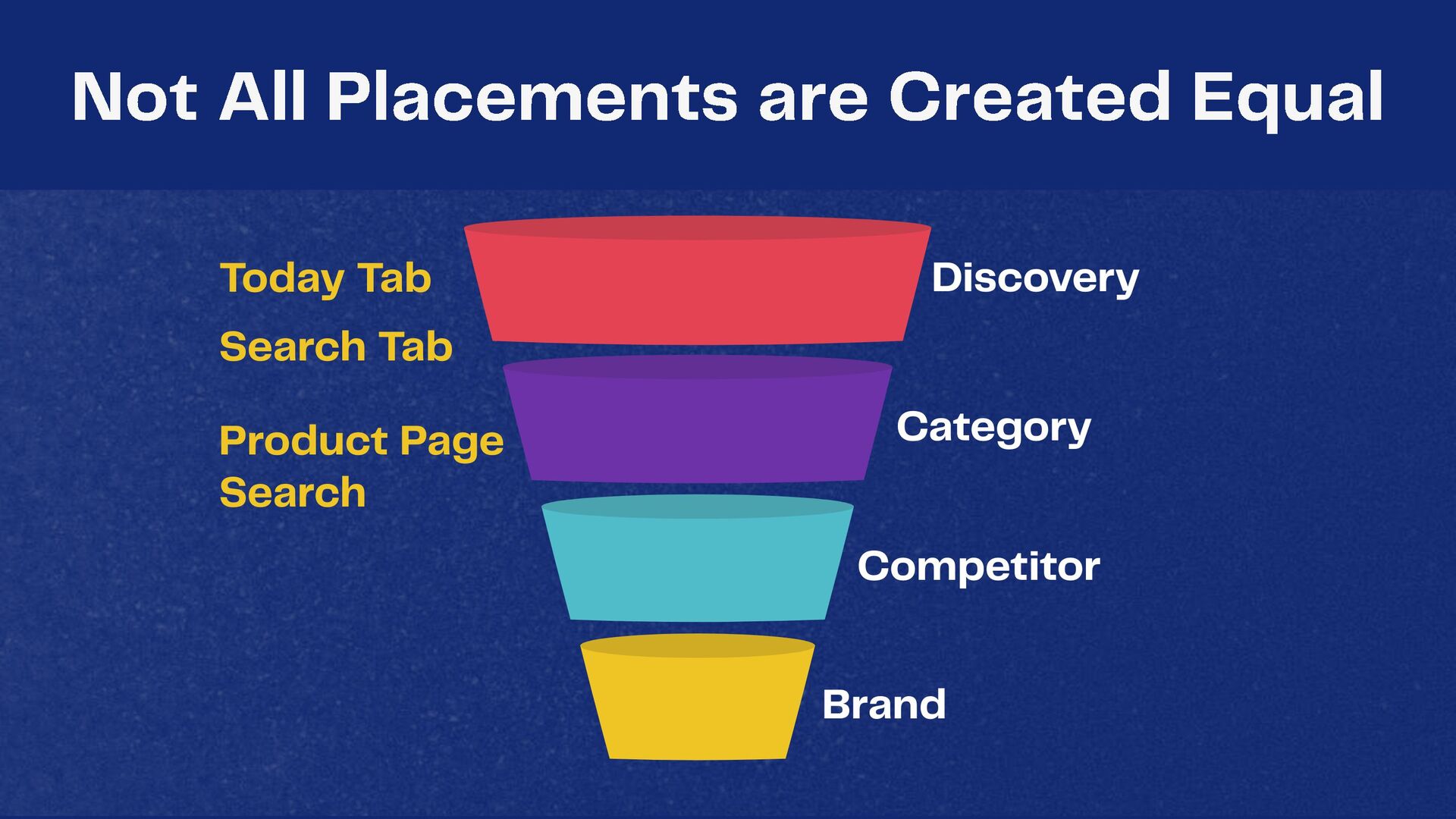 Not All Placements are Created Equal

Today Tab

Search Tab

Product Page Search

Discovery

Category

Competitor

Brand